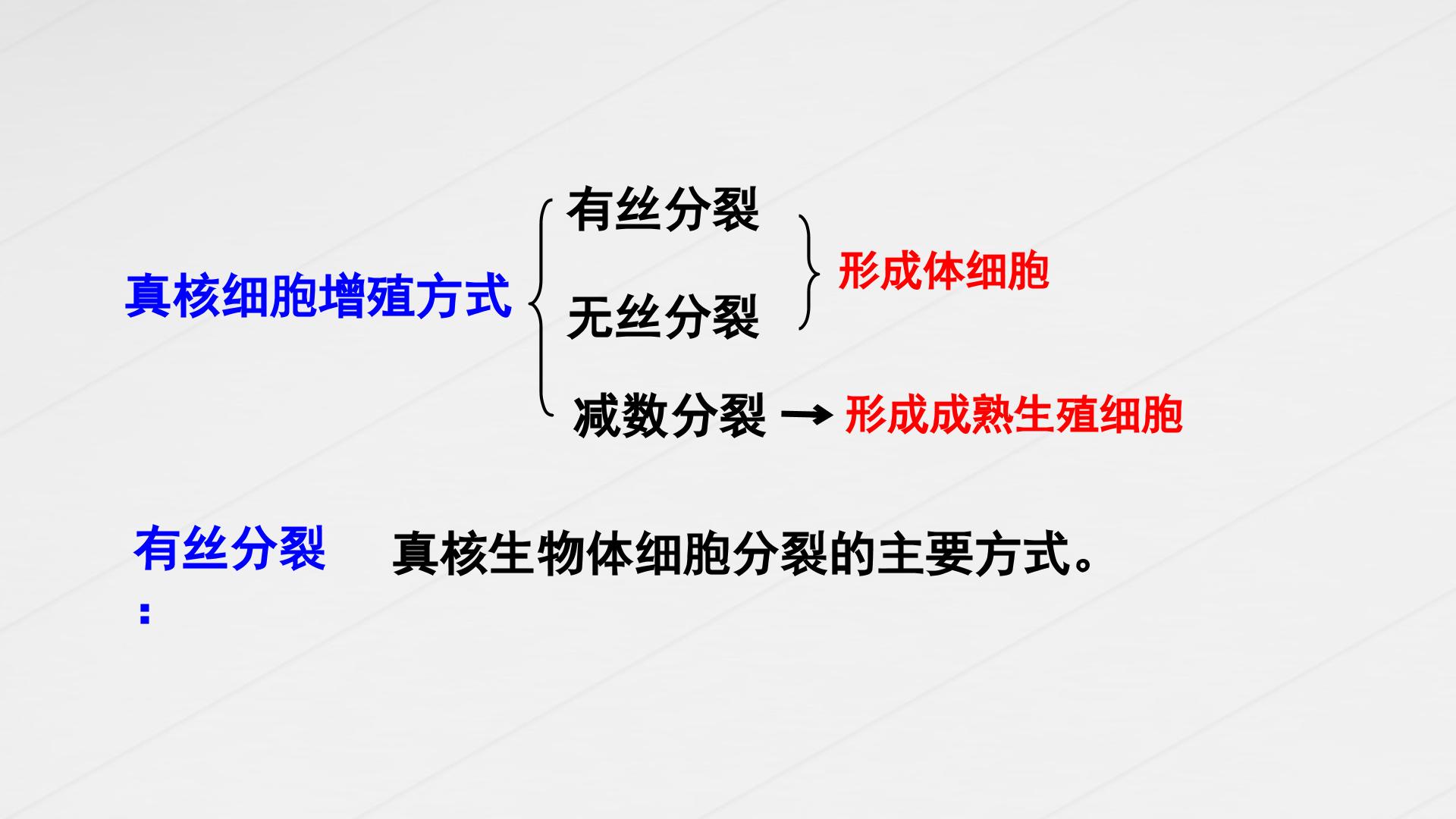 真核细胞增殖方式

有丝分裂

无丝分裂

形成体细胞

减数分裂 → 形成成熟生殖细胞

有丝分裂：

真核生物体细胞分裂的主要方式。